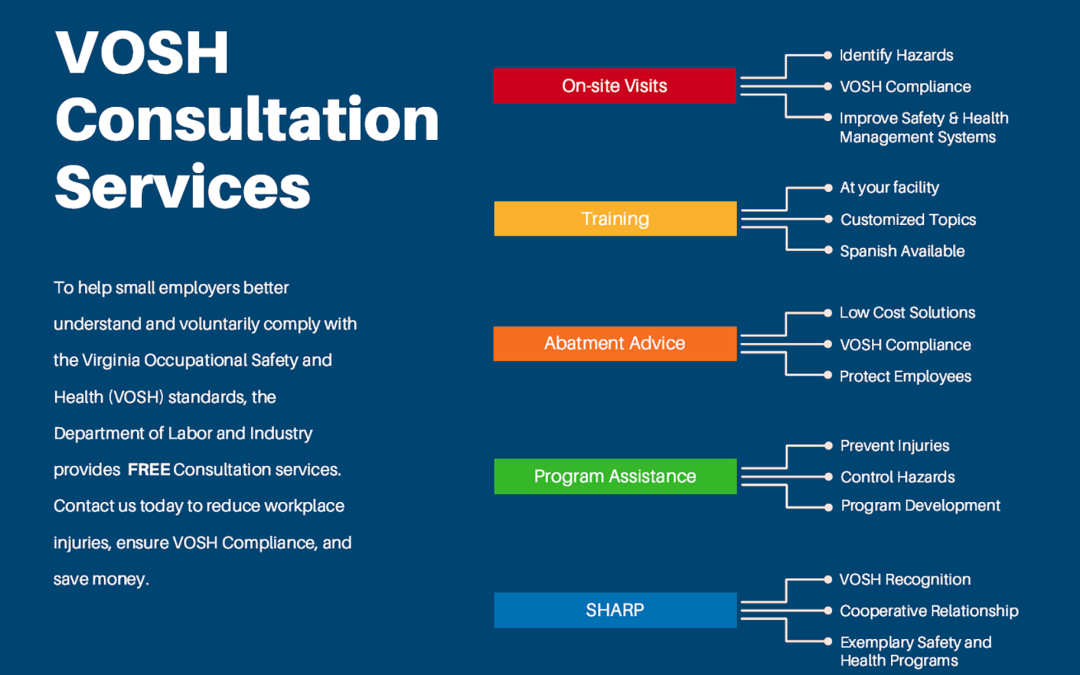 VOSH Consultation Services

To help small employers better understand and voluntarily comply with the Virginia Occupational Safety and Health (VOSH) standards, the Department of Labor and Industry provides FREE Consultation services. Contact us today to reduce workplace injuries, ensure VOSH Compliance, and save money.

On-site Visits
Identify Hazards
VOSH Compliance
Improve Safety & Health Management Systems

Training
At your facility
Customized Topics
Spanish Available

Abatment Advice
Low Cost Solutions
VOSH Compliance
Protect Employees

Program Assistance
Prevent Injuries
Control Hazards
Program Development

SHARP
VOSH Recognition
Cooperative Relationship
Exemplary Safety and Health Programs